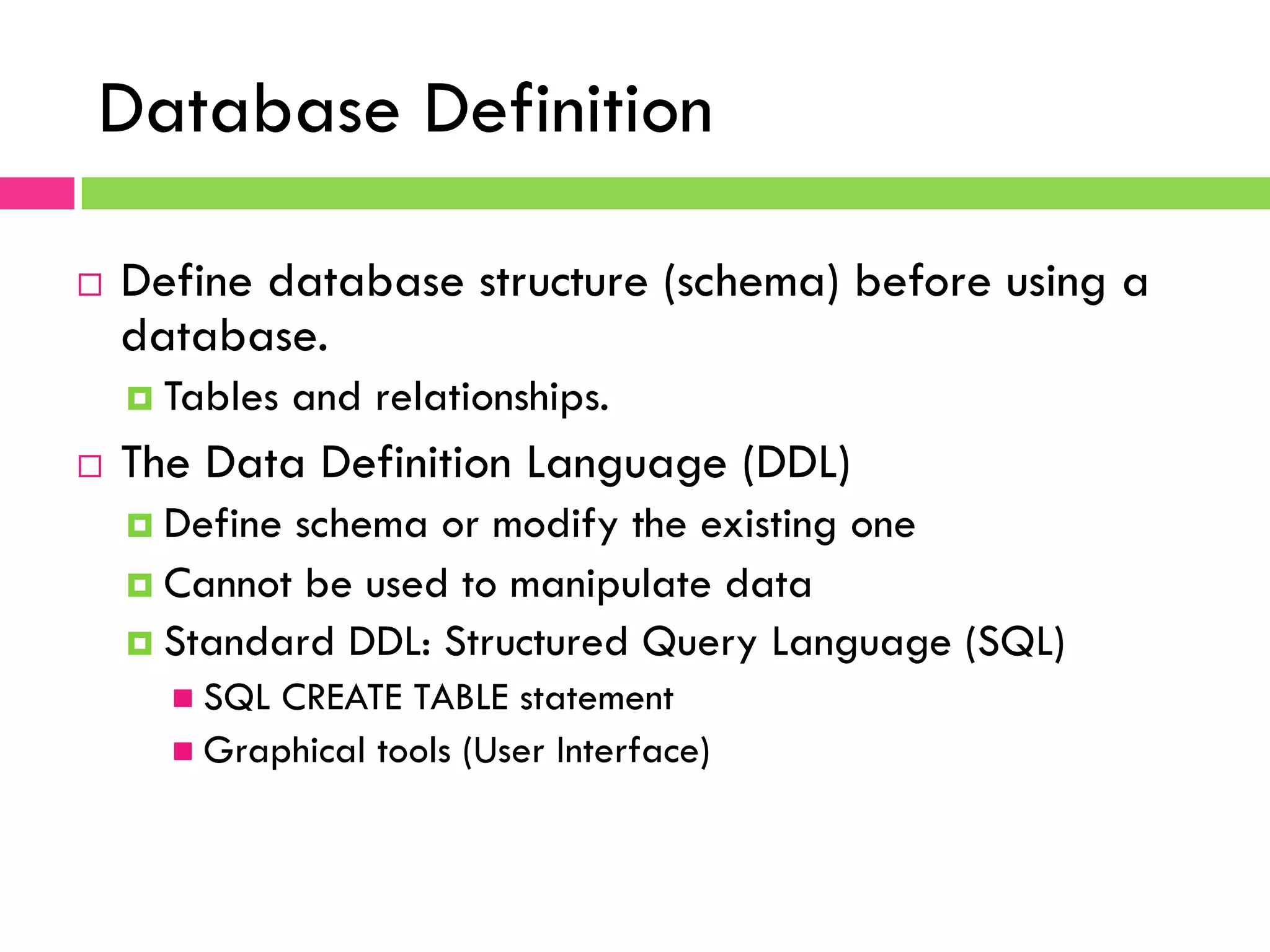 Database Definition

Define database structure (schema) before using a database.

Tables and relationships.

The Data Definition Language (DDL)

Define schema or modify the existing one

Cannot be used to manipulate data

Standard DDL: Structured Query Language (SQL)

SQL CREATE TABLE statement

Graphical tools (User Interface)